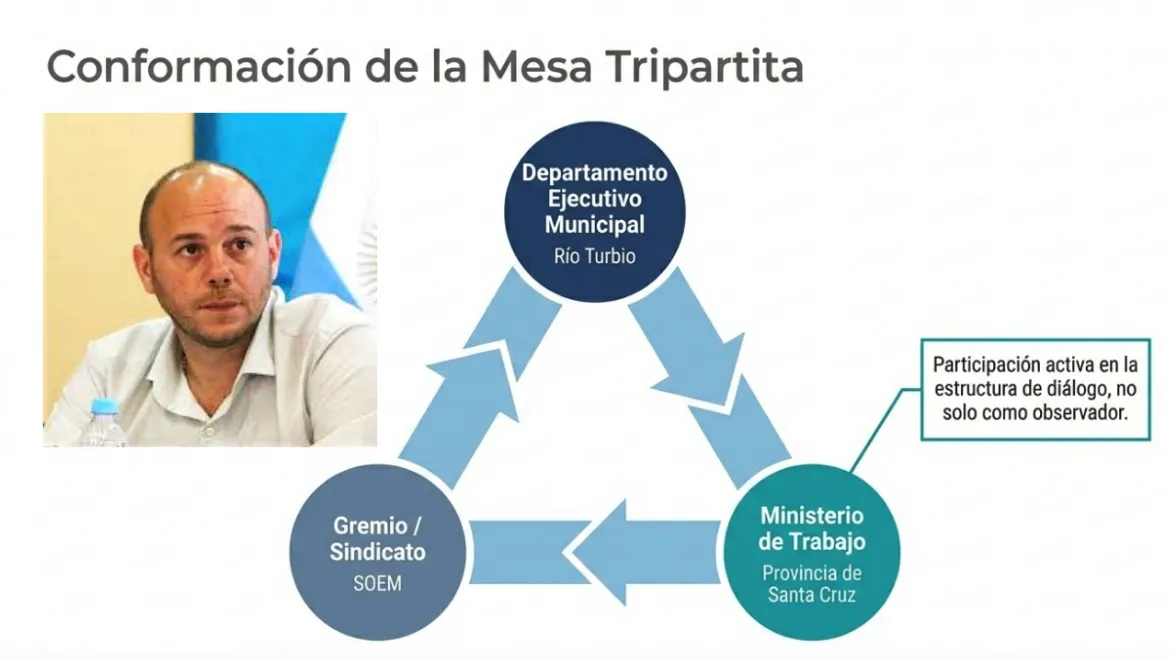 Conformación de la Mesa Tripartita

Departamento Ejecutivo Municipal
Río Turbio

Participación activa en la estructura de diálogo, no solo como observador.

Gremio / Sindicato
SOEM

Ministerio de Trabajo
Provincia de Santa Cruz